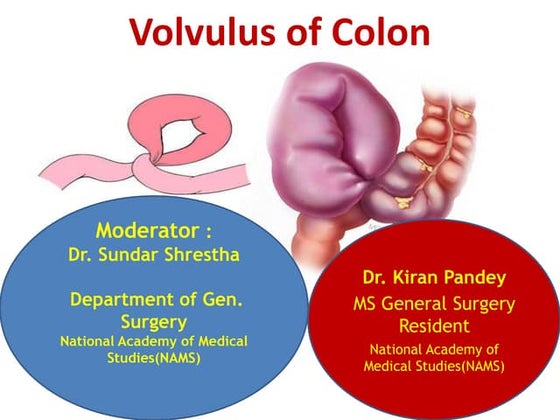 Volvulus of Colon

Moderator :
Dr. Sundar Shrestha

Department of Gen. Surgery
National Academy of Medical Studies(NAMS)

Dr. Kiran Pandey
MS General Surgery Resident
National Academy of Medical Studies(NAMS)